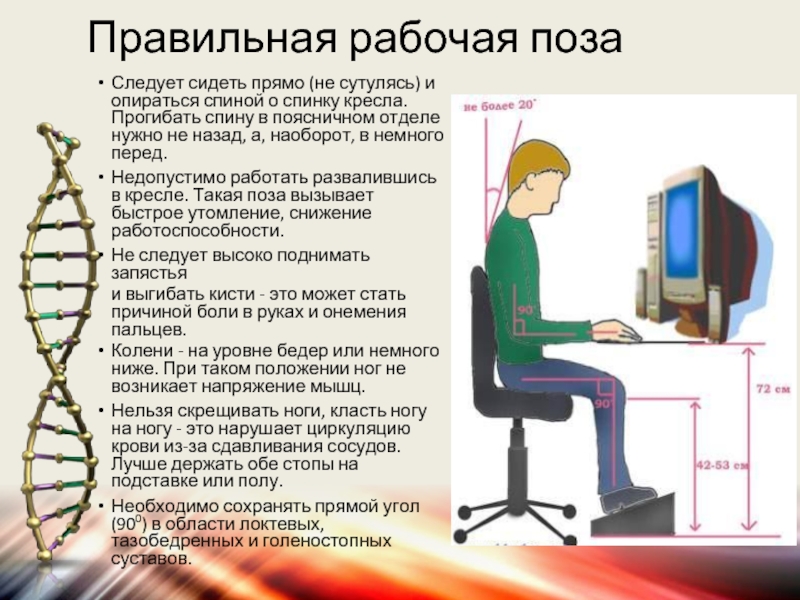 Правильная рабочая поза

• Следует сидеть прямо (не сутулясь) и опираться спиной о спинку кресла. Прогибать спину в поясничном отделе нужно не назад, а, наоборот, в немного перед.

• Недопустимо работать развалившись в кресле. Такая поза вызывает быстрое утомление, снижение работоспособности.

• Не следует высоко поднимать запястья

и выгибать кисти - это может стать причиной боли в руках и онемения пальцев.

• Колени - на уровне бедер или немного ниже. При таком положении ног не возникает напряжение мышц.

• Нельзя скрещивать ноги, класть ногу на ногу - это нарушает циркуляцию крови из-за сдавливания сосудов. Лучше держать обе стопы на подставке или полу.

• Необходимо сохранять прямой угол ($90^0$) в области локтевых, тазобедренных и голеностопных суставов.

не более 20°

90°

90°

72 см

42-53 см